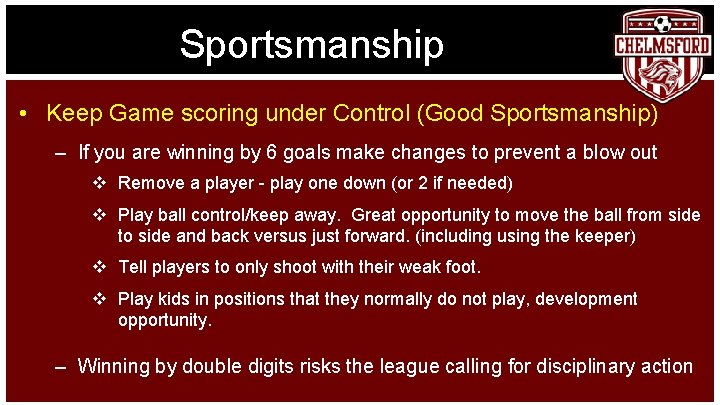 Sportsmanship

CHELMSFORD

• Keep Game scoring under Control (Good Sportsmanship)

– If you are winning by 6 goals make changes to prevent a blow out

❖ Remove a player - play one down (or 2 if needed)

❖ Play ball control/keep away. Great opportunity to move the ball from side to side and back versus just forward. (including using the keeper)

❖ Tell players to only shoot with their weak foot.

❖ Play kids in positions that they normally do not play, development opportunity.

– Winning by double digits risks the league calling for disciplinary action